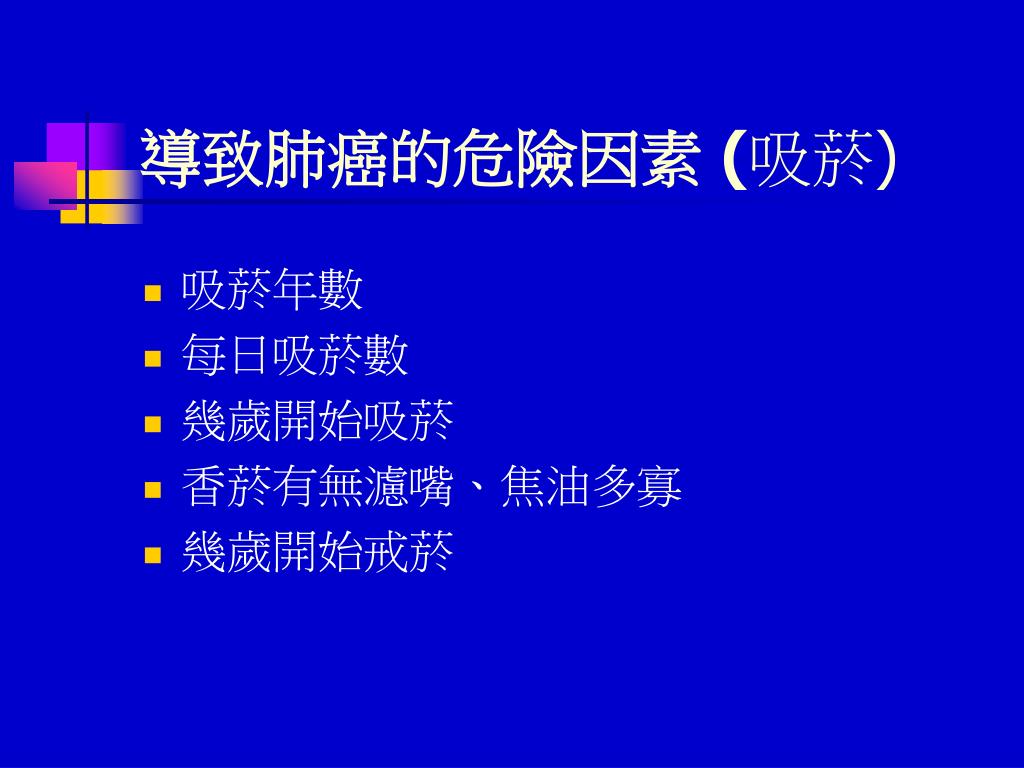 導致肺癌的危險因素 (吸菸)

- 吸菸年數
- 每日吸菸數
- 幾歲開始吸菸
- 香菸有無濾嘴、焦油多寡
- 幾歲開始戒菸